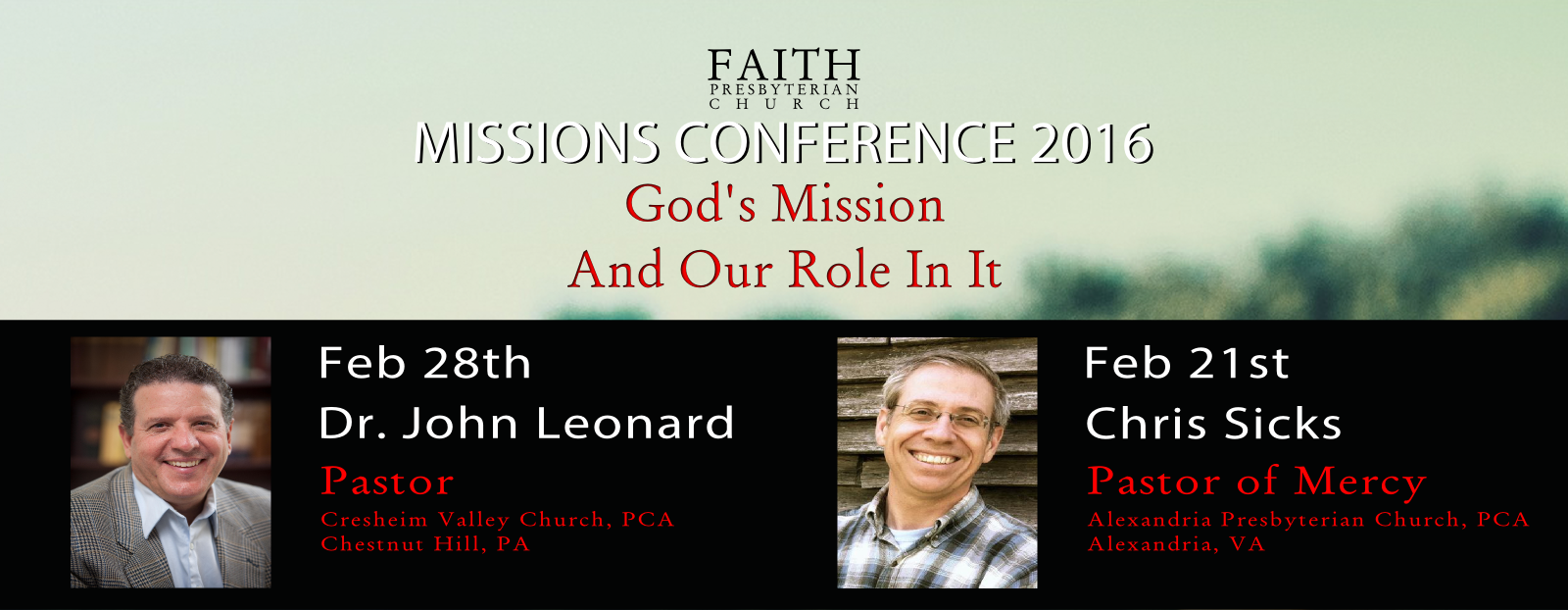 FAITH
PRESBYTERIAN
CHURCH
MISSIONS CONFERENCE 2016
God's Mission
And Our Role In It

Feb 28th
Dr. John Leonard
Pastor
Cresheim Valley Church, PCA
Chestnut Hill, PA

Feb 21st
Chris Sicks
Pastor of Mercy
Alexandria Presbyterian Church, PCA
Alexandria, VA